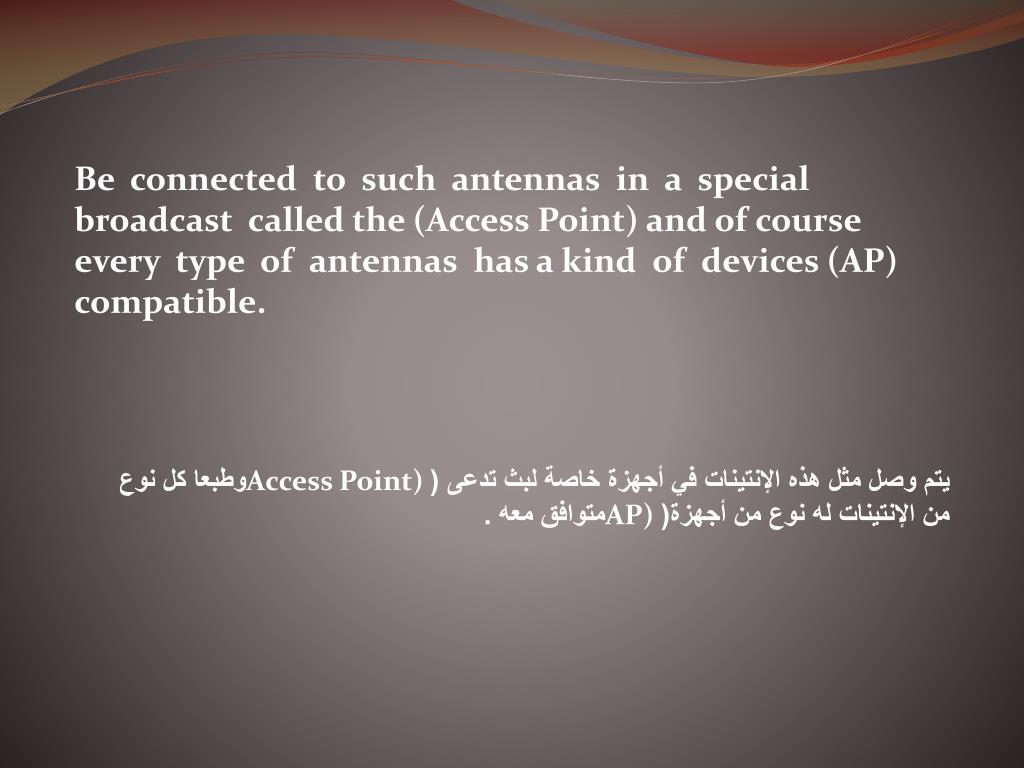 Be connected to such antennas in a special broadcast called the (Access Point) and of course every type of antennas has a kind of devices (AP) compatible.

يتم وصل مثل هذه الإنتينات في أجهزة خاصة لبث تدعى ( (Access Pointوطبعا كل نوع من الإنتينات له نوع من أجهزة( (APمتوافق معه .